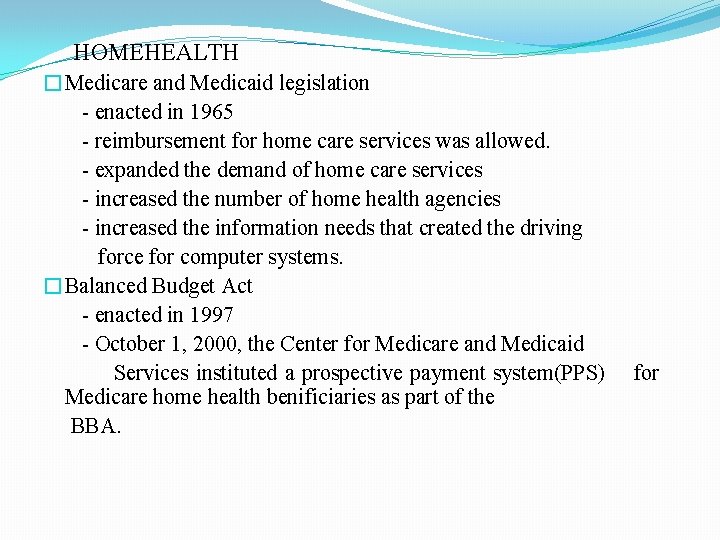 HOMEHEALTH

Medicare and Medicaid legislation
- enacted in 1965
- reimbursement for home care services was allowed.
- expanded the demand of home care services
- increased the number of home health agencies
- increased the information needs that created the driving force for computer systems.

Balanced Budget Act
- enacted in 1997
- October 1, 2000, the Center for Medicare and Medicaid Services instituted a prospective payment system(PPS) for Medicare home health benificiaries as part of the BBA.